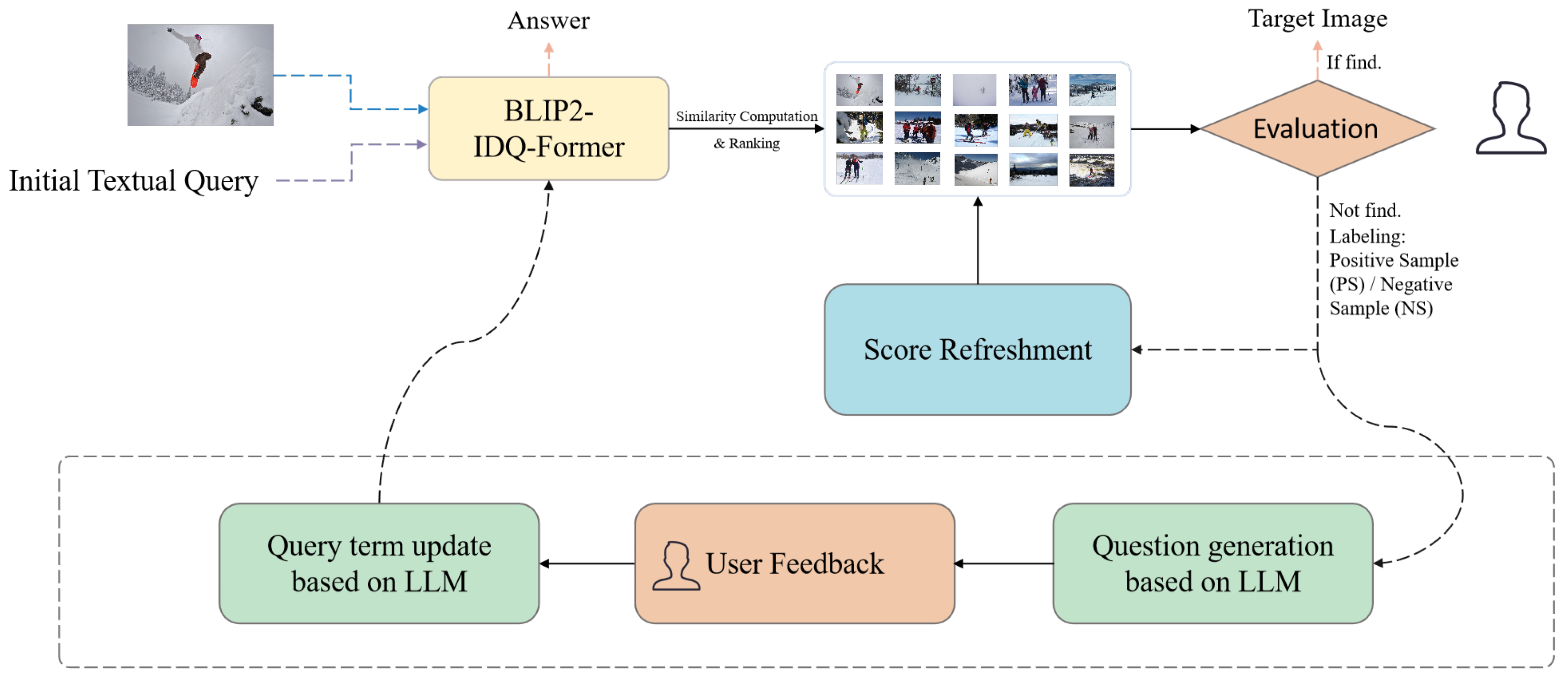 Answer

Target Image

If find.

Initial Textual Query

BLIP2-IDQ-Former

Similarity Computation & Ranking

Evaluation

Not find.
Labeling:
Positive Sample (PS) / Negative Sample (NS)

Score Refreshment

Query term update based on LLM

User Feedback

Question generation based on LLM